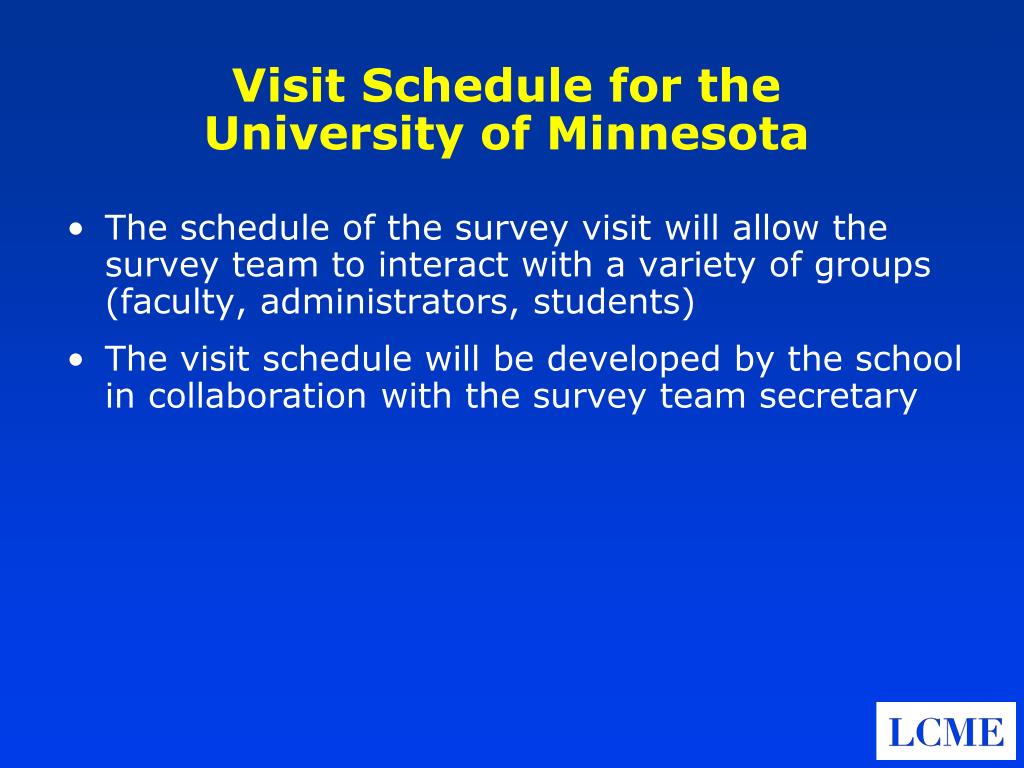 Visit Schedule for the University of Minnesota

• The schedule of the survey visit will allow the survey team to interact with a variety of groups (faculty, administrators, students)

• The visit schedule will be developed by the school in collaboration with the survey team secretary

LCME